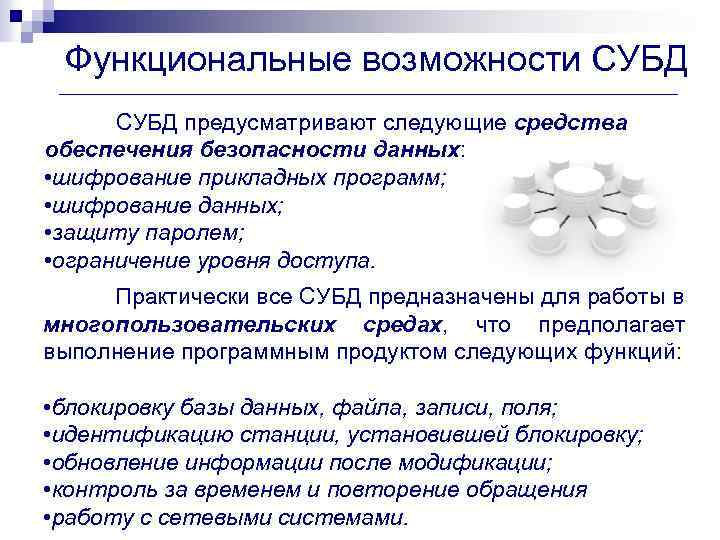 Функциональные возможности СУБД

СУБД предусматривают следующие средства обеспечения безопасности данных:
•шифрование прикладных программ;
•шифрование данных;
•защиту паролем;
•ограничение уровня доступа.

Практически все СУБД предназначены для работы в многопользовательских средах, что предполагает выполнение программным продуктом следующих функций:

•блокировку базы данных, файла, записи, поля;
•идентификацию станции, установившей блокировку;
•обновление информации после модификации;
•контроль за временем и повторение обращения
•работу с сетевыми системами.